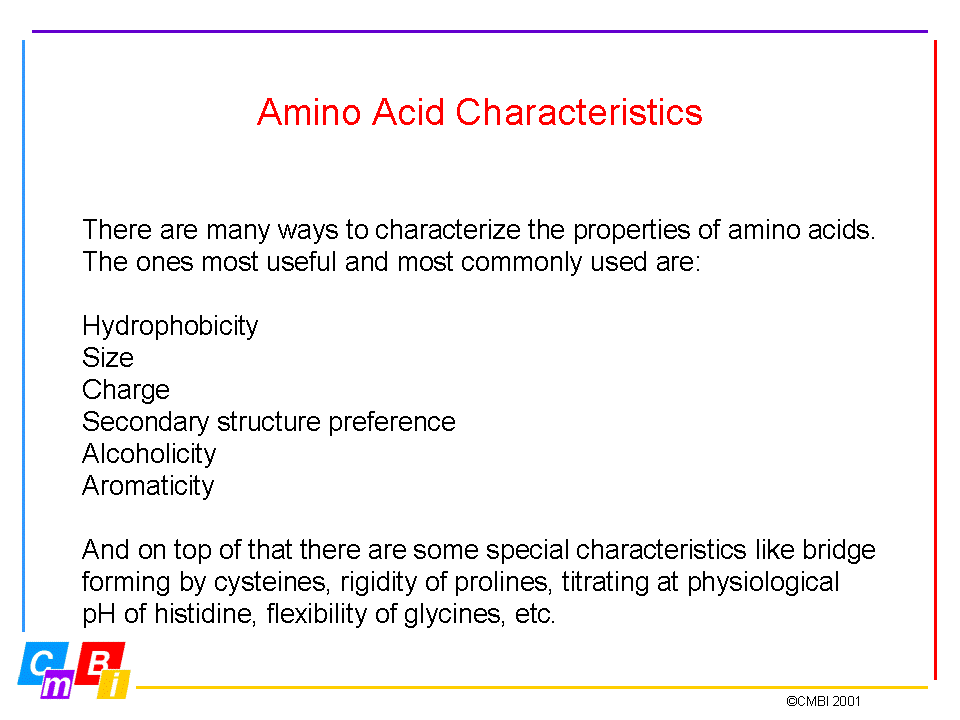 Amino Acid Characteristics

There are many ways to characterize the properties of amino acids. The ones most useful and most commonly used are:

Hydrophobicity
Size
Charge
Secondary structure preference
Alcoholicity
Aromaticity

And on top of that there are some special characteristics like bridge forming by cysteines, rigidity of prolines, titrating at physiological pH of histidine, flexibility of glycines, etc.

C m B i

©CMBI 2001